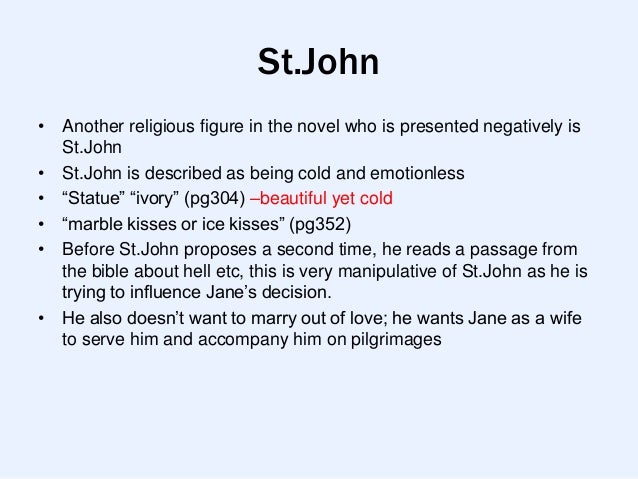 St.John

• Another religious figure in the novel who is presented negatively is St.John
• St.John is described as being cold and emotionless
• “Statue” “ivory” (pg304) –beautiful yet cold
• “marble kisses or ice kisses” (pg352)
• Before St.John proposes a second time, he reads a passage from the bible about hell etc, this is very manipulative of St.John as he is trying to influence Jane’s decision.
• He also doesn’t want to marry out of love; he wants Jane as a wife to serve him and accompany him on pilgrimages